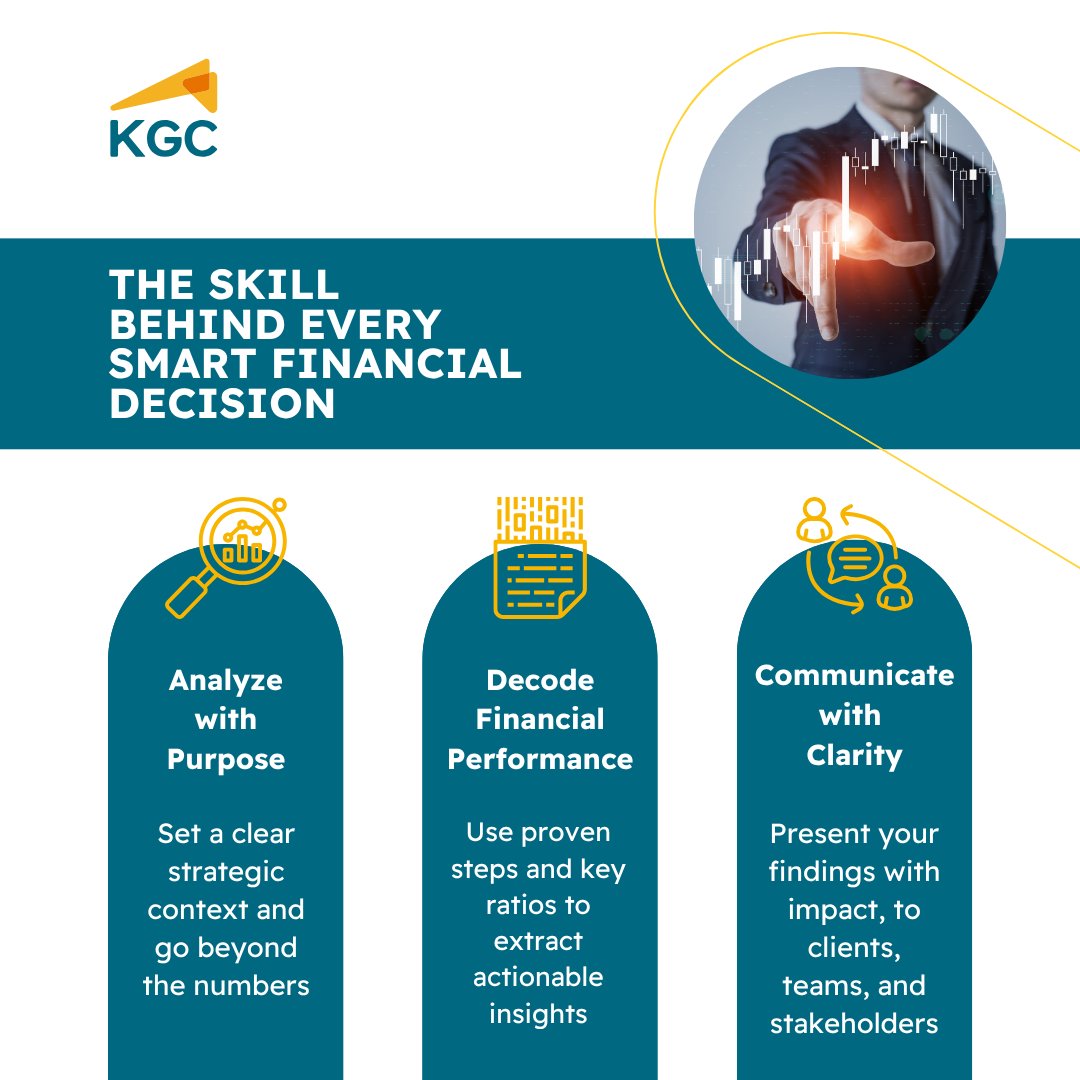 KGC

THE SKILL BEHIND EVERY SMART FINANCIAL DECISION

Analyze with Purpose

Set a clear strategic context and go beyond the numbers

Decode Financial Performance

Use proven steps and key ratios to extract actionable insights

Communicate with Clarity

Present your findings with impact, to clients, teams, and stakeholders